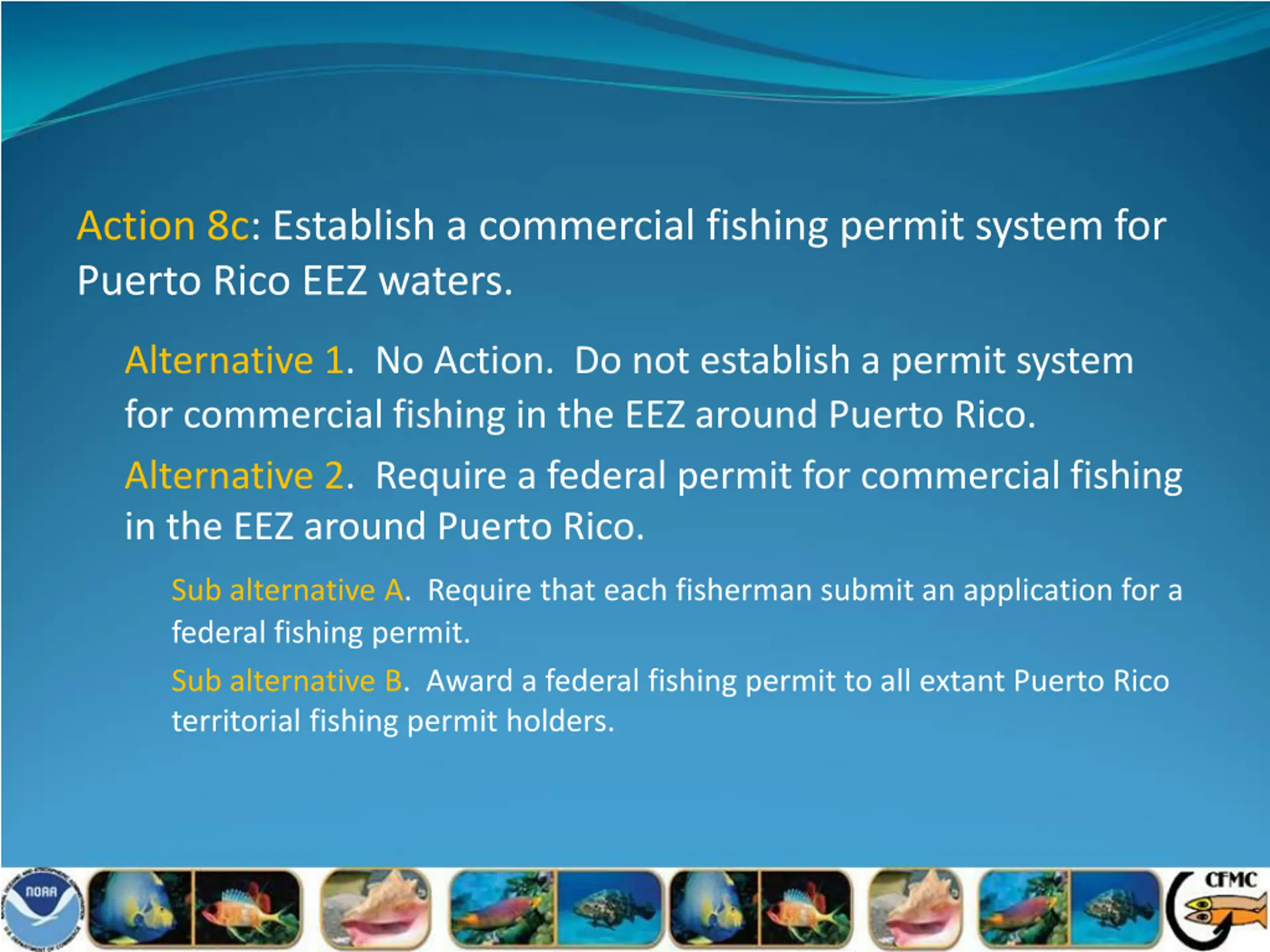 Action 8c: Establish a commercial fishing permit system for Puerto Rico EEZ waters.

Alternative 1. No Action. Do not establish a permit system for commercial fishing in the EEZ around Puerto Rico.

Alternative 2. Require a federal permit for commercial fishing in the EEZ around Puerto Rico.

Sub alternative A. Require that each fisherman submit an application for a federal fishing permit.

Sub alternative B. Award a federal fishing permit to all extant Puerto Rico territorial fishing permit holders.

NOAA

CFMC